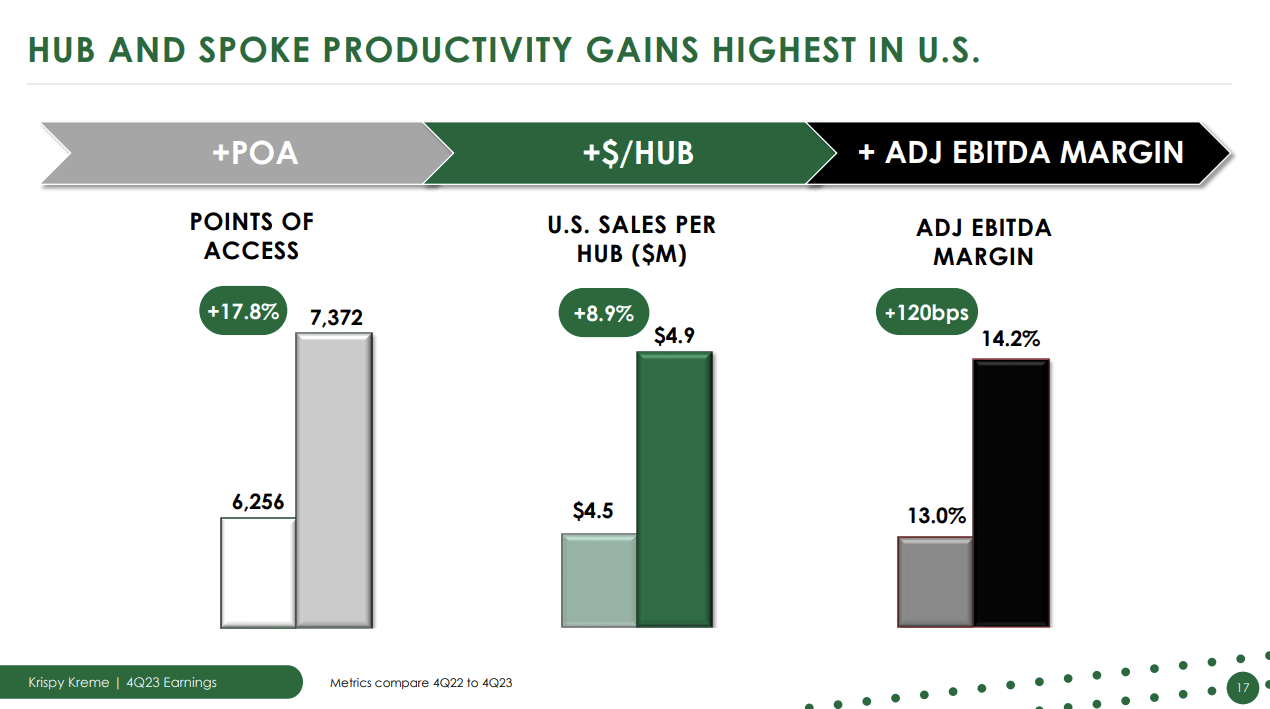 HUB AND SPOKE PRODUCTIVITY GAINS HIGHEST IN U.S.

+POA

+$/HUB

+ ADJ EBITDA MARGIN

POINTS OF ACCESS

+17.8%

6,256

7,372

U.S. SALES PER HUB ($M)

+8.9%

$4.5

$4.9

ADJ EBITDA MARGIN

+120bps

13.0%

14.2%

Krispy Kreme | 4Q23 Earnings

Metrics compare 4Q22 to 4Q23

17